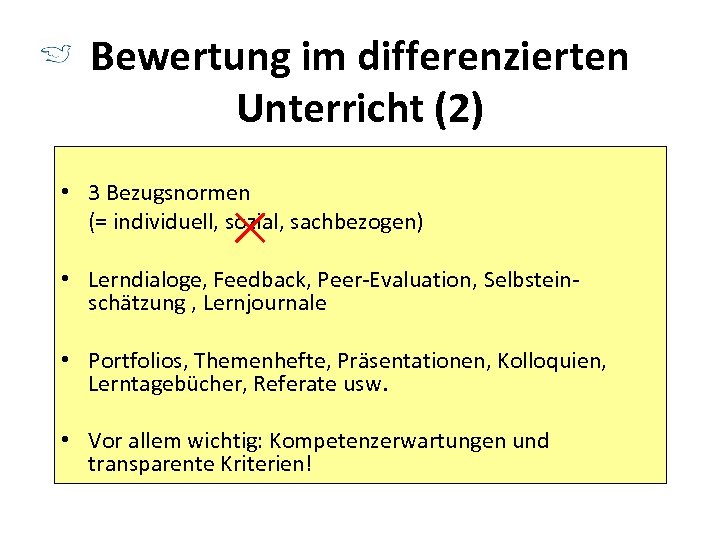 Bewertung im differenzierten Unterricht (2)

• 3 Bezugsnormen (= individuell, sozial, sachbezogen)

• Lerndialoge, Feedback, Peer-Evaluation, Selbsteinschätzung , Lernjournale

• Portfolios, Themenhefte, Präsentationen, Kolloquien, Lerntagebücher, Referate usw.

• Vor allem wichtig: Kompetenzerwartungen und transparente Kriterien!